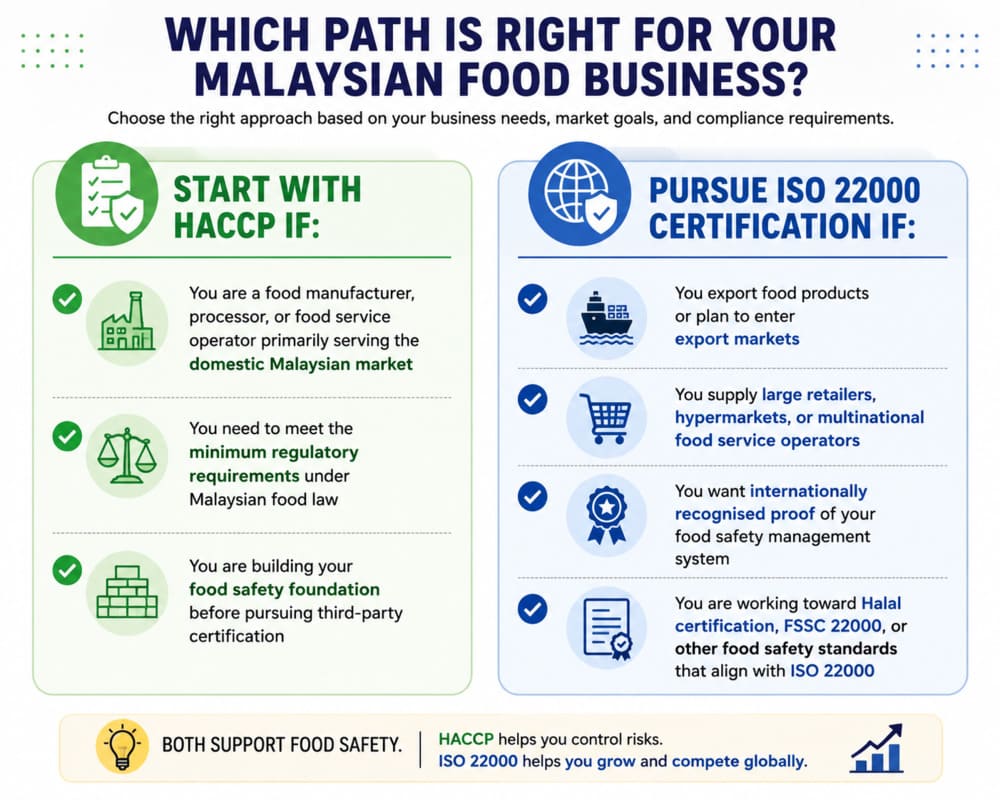 WHICH PATH IS RIGHT FOR YOUR MALAYSIAN FOOD BUSINESS?

Choose the right approach based on your business needs, market goals, and compliance requirements.

START WITH HACCP IF:

You are a food manufacturer, processor, or food service operator primarily serving the domestic Malaysian market

You need to meet the minimum regulatory requirements under Malaysian food law

You are building your food safety foundation before pursuing third-party certification

PURSUE ISO 22000 CERTIFICATION IF:

You export food products or plan to enter export markets

You supply large retailers, hypermarkets, or multinational food service operators

You want internationally recognised proof of your food safety management system

You are working toward Halal certification, FSSC 22000, or other food safety standards that align with ISO 22000

BOTH SUPPORT FOOD SAFETY.

HACCP helps you control risks.
ISO 22000 helps you grow and compete globally.